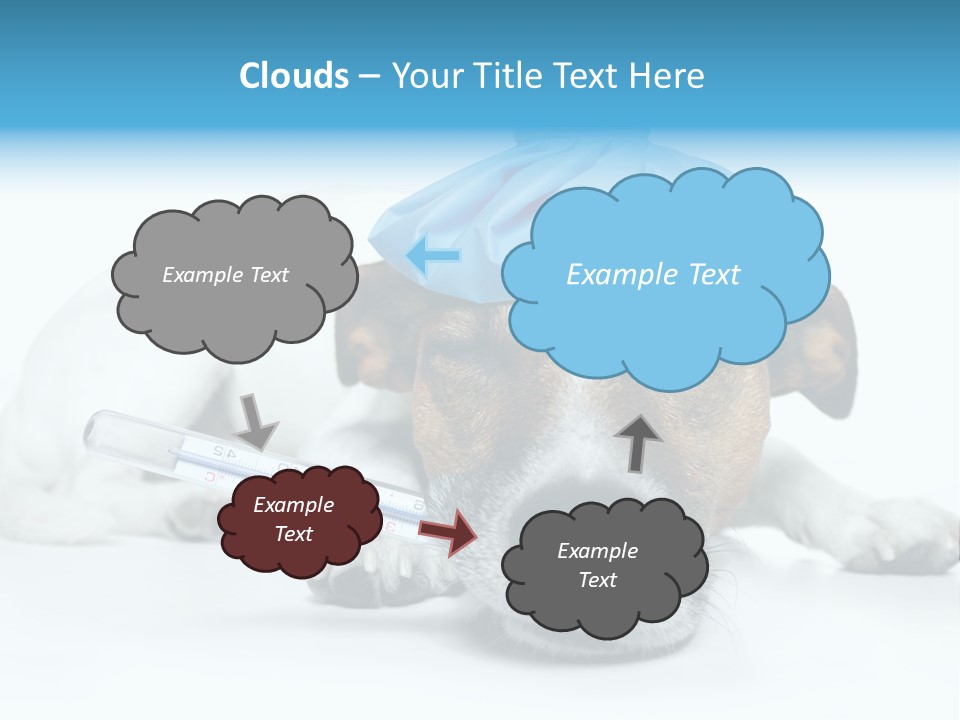 Clouds – Your Title Text Here

Example Text

Example Text

Example Text

Example Text